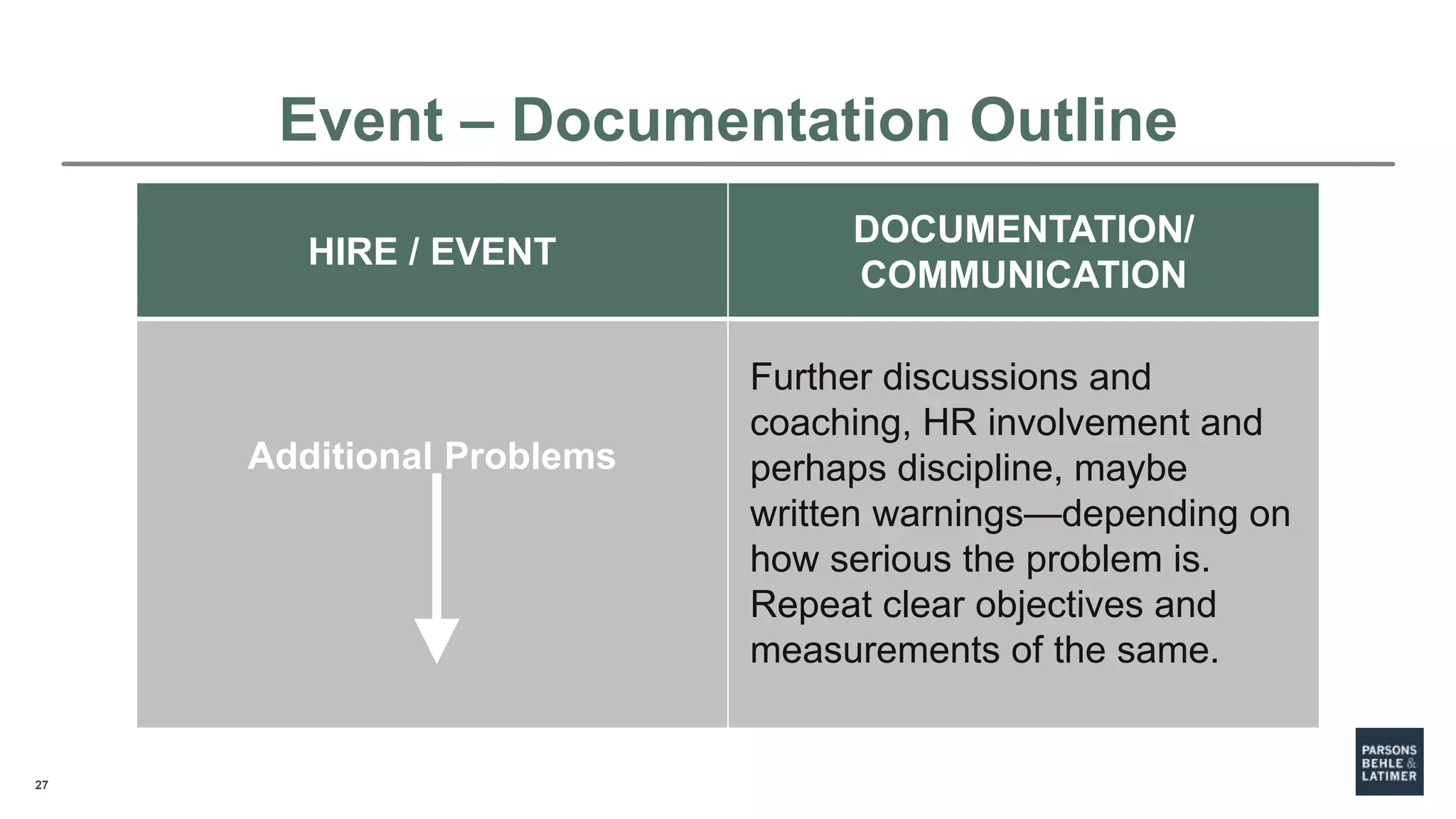 Event – Documentation Outline

| HIRE / EVENT | DOCUMENTATION/ COMMUNICATION |
|---|---|
| Additional Problems | Further discussions and coaching, HR involvement and perhaps discipline, maybe written warnings—depending on how serious the problem is. Repeat clear objectives and measurements of the same. |

27

PARSONS BEHLE & LATIMER